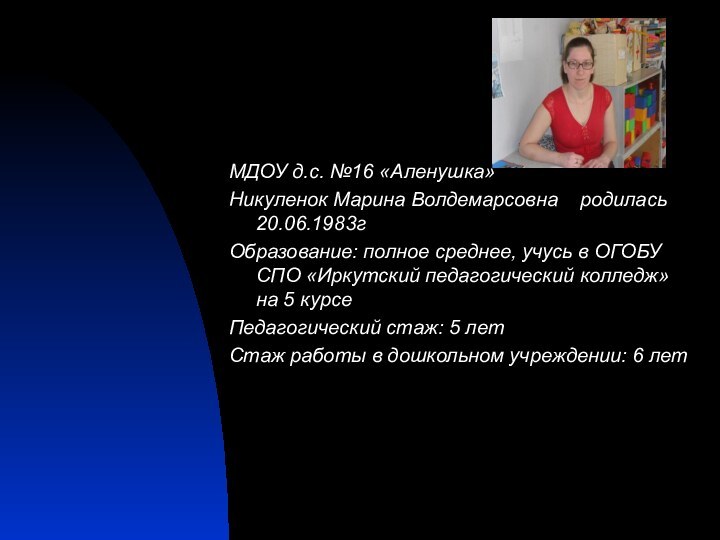 МДОУ д.с. №16 «Аленушка»

Никуленок Марина Волдемарсовна родилась 20.06.1983г

Образование: полное среднее, учусь в ОГОБУ СПО «Иркутский педагогический колледж» на 5 курсе

Педагогический стаж: 5 лет

Стаж работы в дошкольном учреждении: 6 лет